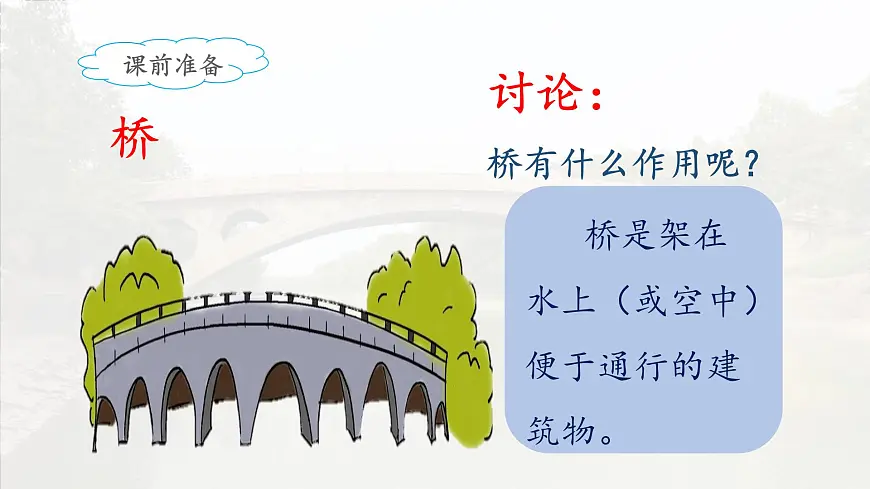 课前准备

桥

讨论：

桥有什么作用呢？

桥是架在水上（或空中）便于通行的建筑物。